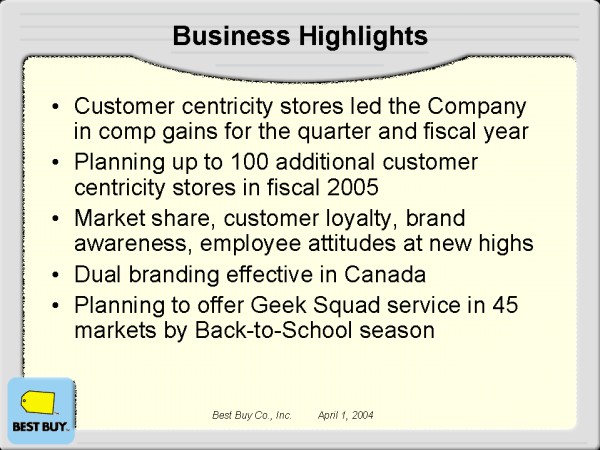 Business Highlights

• Customer centricity stores led the Company in comp gains for the quarter and fiscal year
• Planning up to 100 additional customer centricity stores in fiscal 2005
• Market share, customer loyalty, brand awareness, employee attitudes at new highs
• Dual branding effective in Canada
• Planning to offer Geek Squad service in 45 markets by Back-to-School season

BEST BUY

Best Buy Co., Inc. April 1, 2004